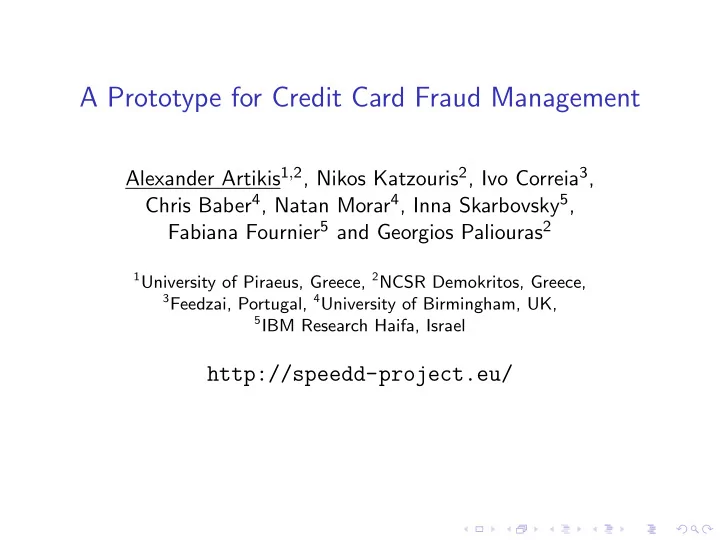 A Prototype for Credit Card Fraud Management

Alexander Artikis$^{1,2}$, Nikos Katzouris$^{2}$, Ivo Correia$^{3}$, Chris Baber$^{4}$, Natan Morar$^{4}$, Inna Skarbovsky$^{5}$, Fabiana Fournier$^{5}$ and Georgios Paliouras$^{2}$

$^{1}$University of Piraeus, Greece, $^{2}$NCSR Demokritos, Greece, $^{3}$Feedzai, Portugal, $^{4}$University of Birmingham, UK, $^{5}$IBM Research Haifa, Israel

http://speedd-project.eu/